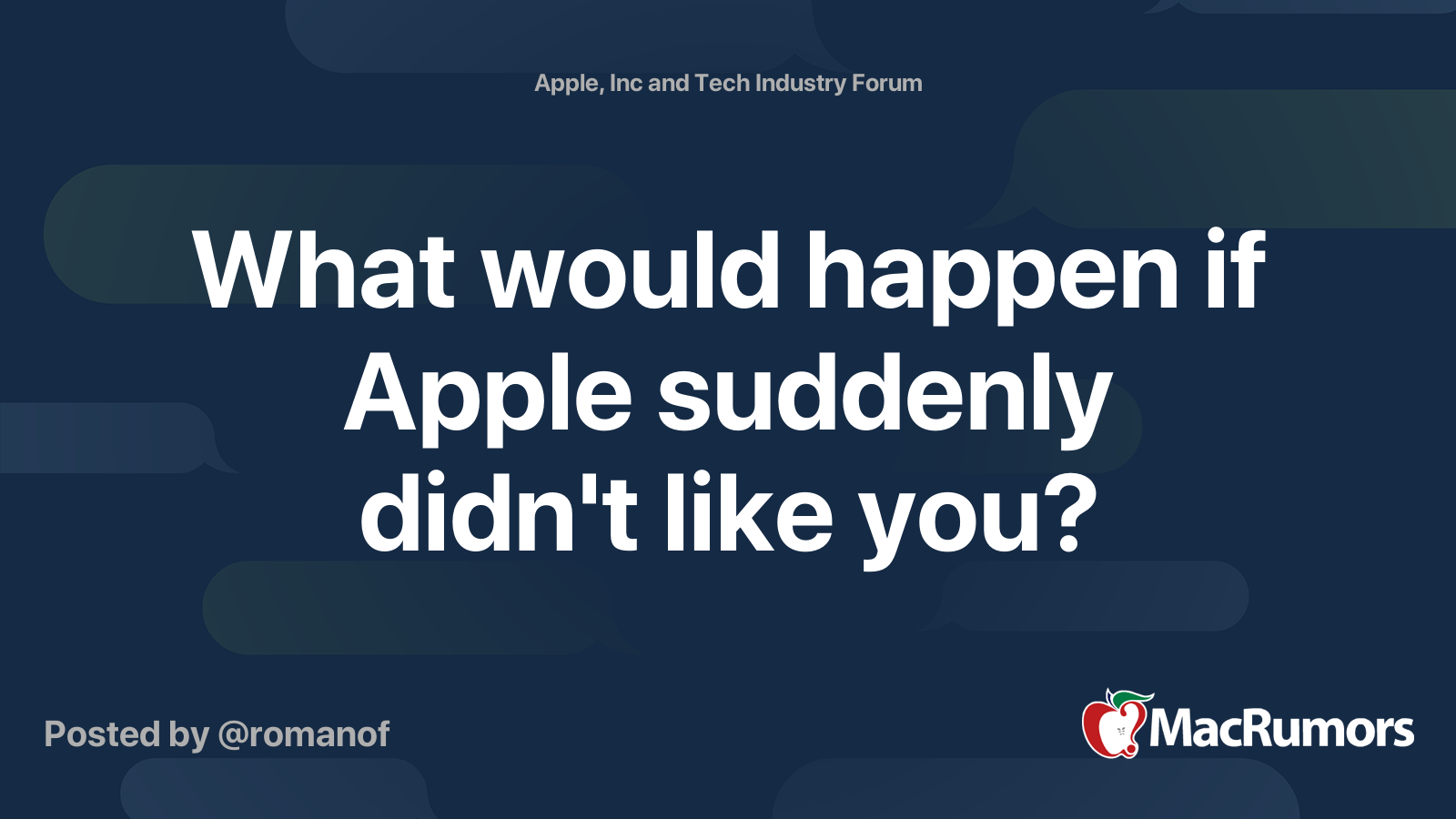 Apple, Inc and Tech Industry Forum

What would happen if Apple suddenly didn't like you?

Posted by @romanof

MacRumors